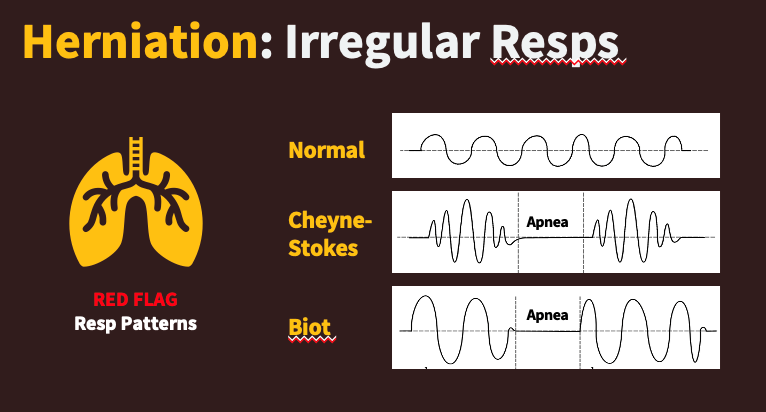 Herniation: Irregular Resps

RED FLAG
Resp Patterns

Normal

Cheyne-Stokes

Apnea

Biot

Apnea